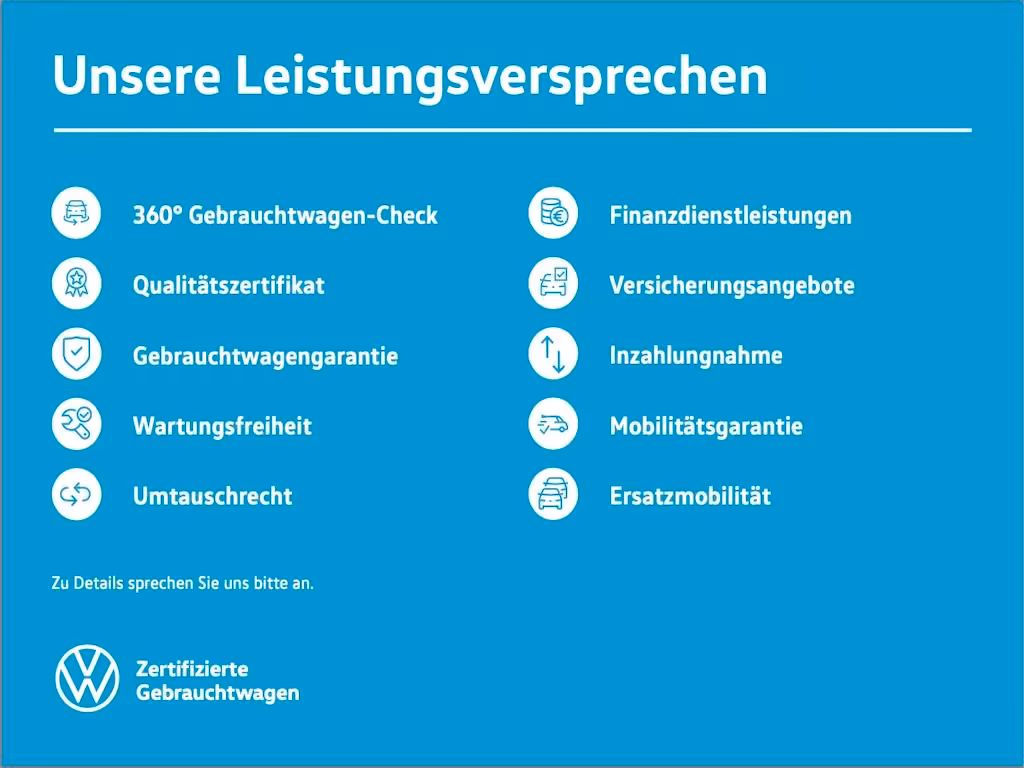 Unsere Leistungsversprechen

360° Gebrauchtwagen-Check

Qualitätszertifikat

Gebrauchtwagengarantie

Wartungsfreiheit

Umtauschrecht

Finanzdienstleistungen

Versicherungsangebote

Inzahlungnahme

Mobilitätsgarantie

Ersatzmobilität

Zu Details sprechen Sie uns bitte an.

Zertifizierte Gebrauchtwagen